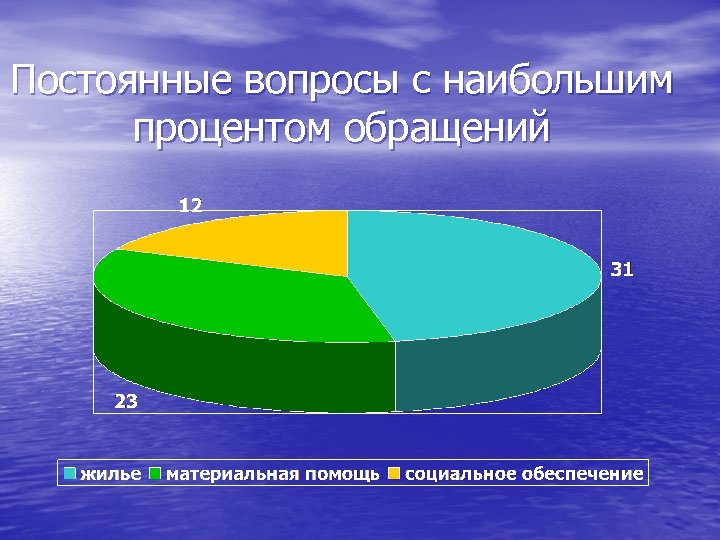 Постоянные вопросы с наибольшим процентом обращений

12

31

23

жилье
материальная помощь
социальное обеспечение